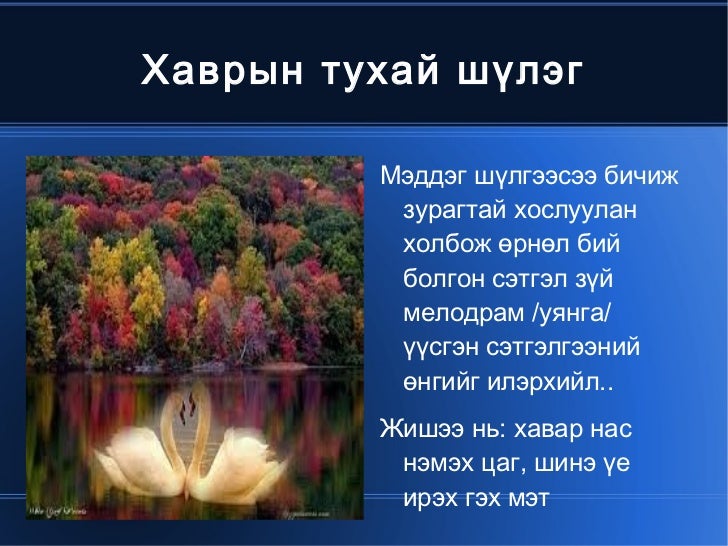 Хаврын тухай шүлэг

Мэддэг шүлгээсээ бичиж зурагтай хослуулан холбож өрнөл бий болгон сэтгэл зүй мелодрам /уянга/ үүсгэн сэтгэлгээний өнгийг илэрхийл..

Жишээ нь: хавар нас нэмэх цаг, шинэ үе ирэх гэх мэт